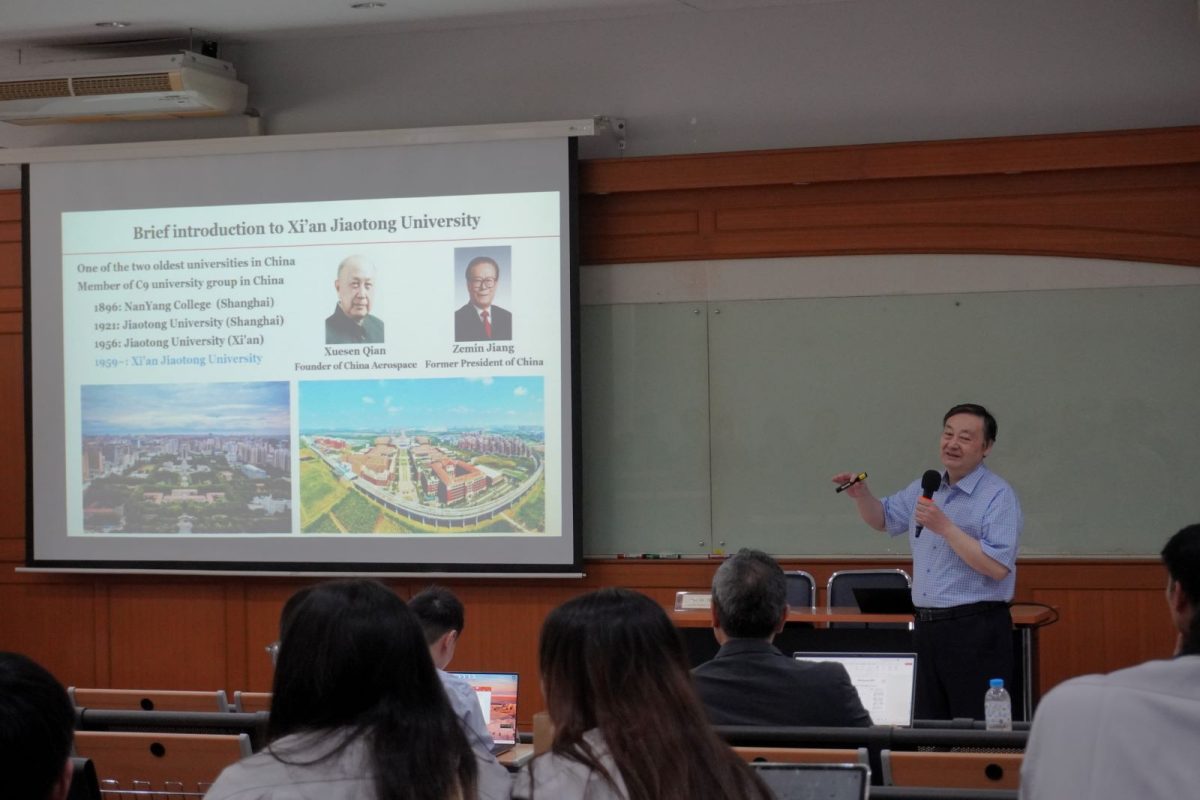 Brief introduction to Xi'an Jiaotong University

One of the two oldest universities in China
Member of C9 university group in China

1896: NanYang College (Shanghai)
1921: Jiaotong University (Shanghai)
1956: Jiaotong University (Xi'an)
1959~: Xi'an Jiaotong University

Xuesen Qian
Founder of China Aerospace

Zemin Jiang
Former President of China